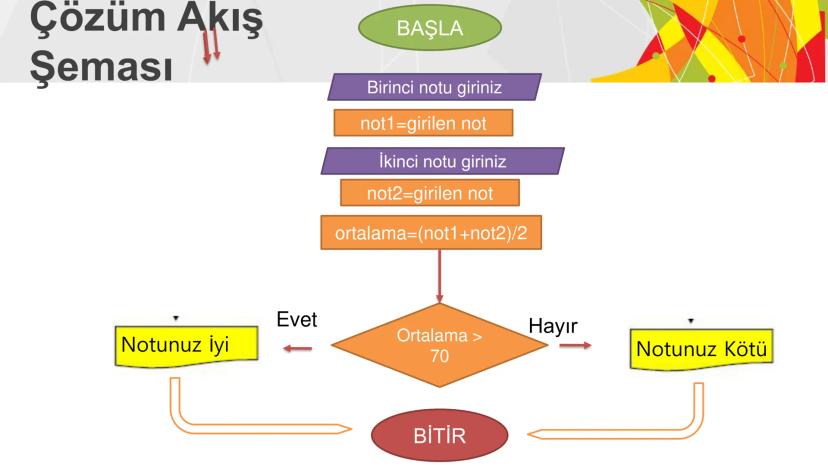 Çözüm Akış Şeması

BAŞLA

Birinci notu giriniz

not1=girilen not

İkinci notu giriniz

not2=girilen not

ortalama=(not1+not2)/2

Ortalama > 70

Evet

Hayır

Notunuz İyi

Notunuz Kötü

BİTİR